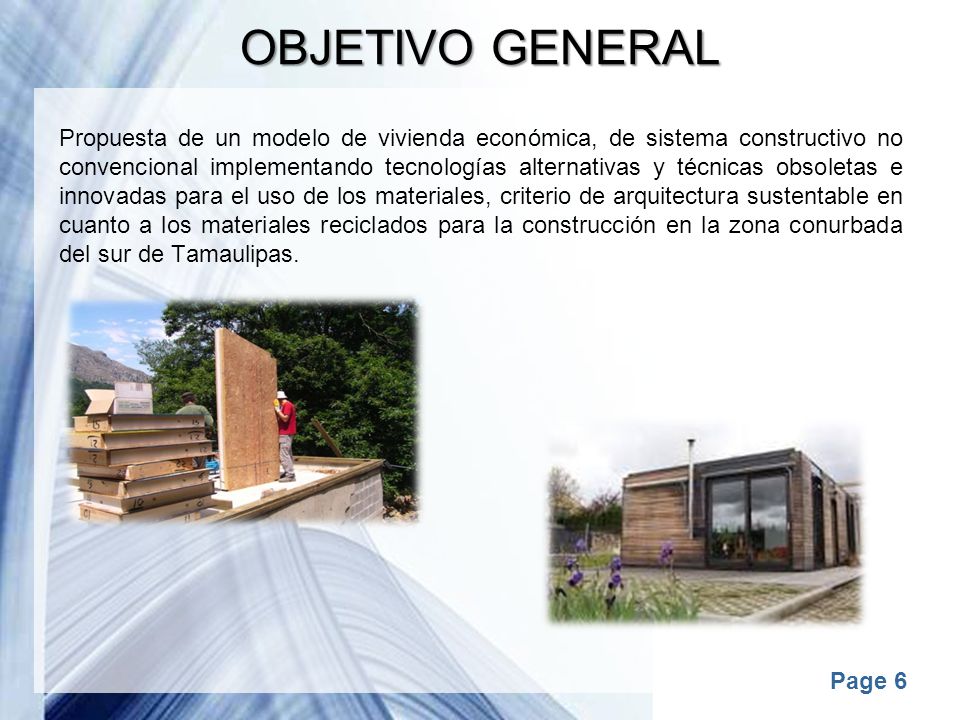 OBJETIVO GENERAL

Propuesta de un modelo de vivienda económica, de sistema constructivo no convencional implementando tecnologías alternativas y técnicas obsoletas e innovadas para el uso de los materiales, criterio de arquitectura sustentable en cuanto a los materiales reciclados para la construcción en la zona conurbada del sur de Tamaulipas.

Page 6